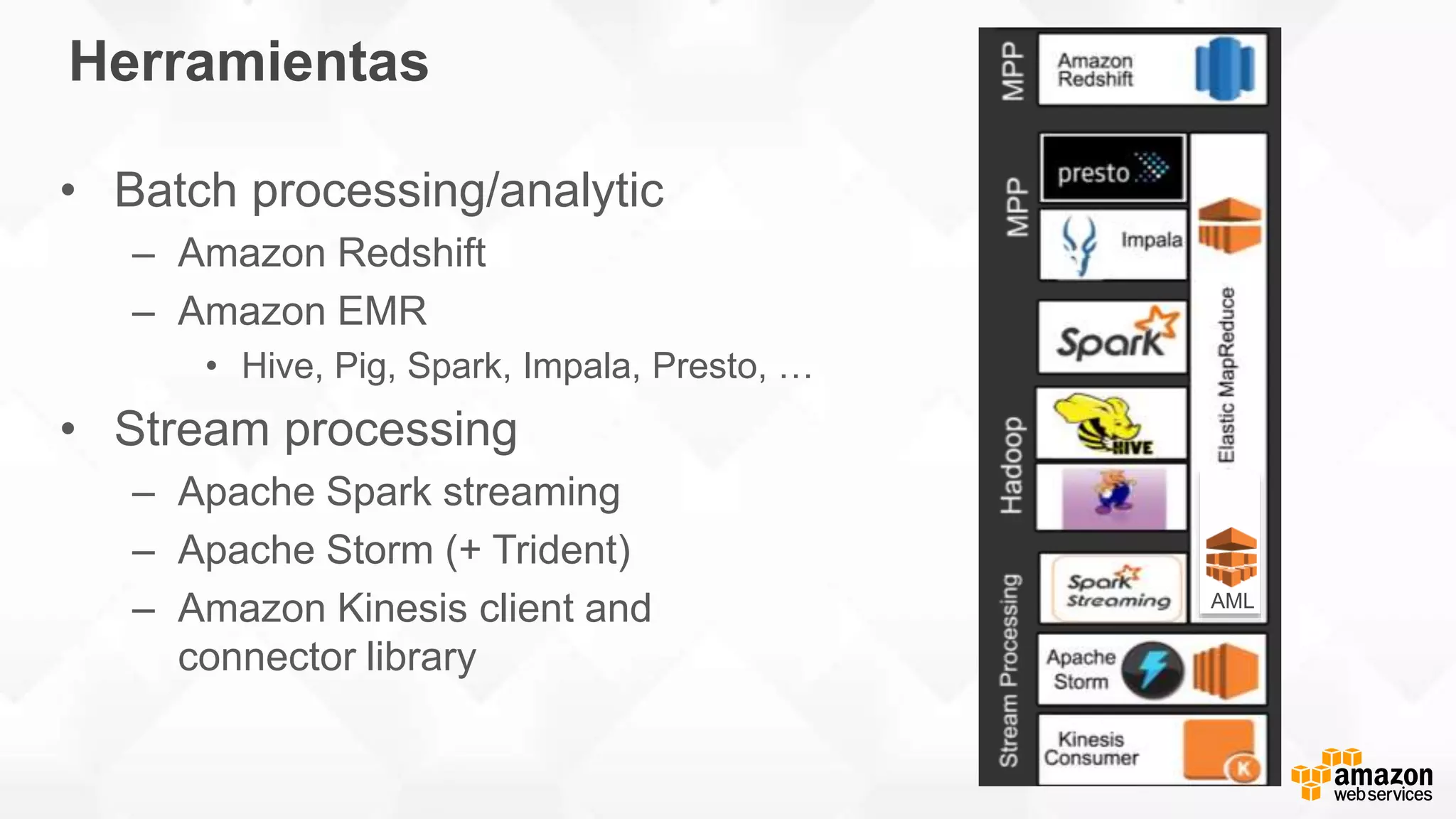 Herramientas

• Batch processing/analytic
  – Amazon Redshift
  – Amazon EMR
    • Hive, Pig, Spark, Impala, Presto, …
• Stream processing
  – Apache Spark streaming
  – Apache Storm (+ Trident)
  – Amazon Kinesis client and connector library

MPP
Amazon Redshift

MPP
presto
Impala

Spark

Hadoop
HIVE

Elastic MapReduce

Stream Processing
Spark Streaming
AML
Apache Storm
Kinesis Consumer
K

amazon web services